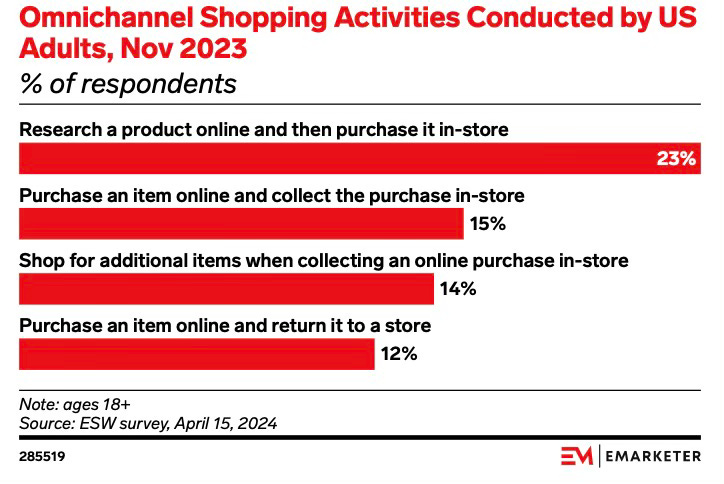 Omnichannel Shopping Activities Conducted by US Adults, Nov 2023
% of respondents

Research a product online and then purchase it in-store
23%

Purchase an item online and collect the purchase in-store
15%

Shop for additional items when collecting an online purchase in-store
14%

Purchase an item online and return it to a store
12%

Note: ages 18+
Source: ESW survey, April 15, 2024

285519

EM | EMARKETER